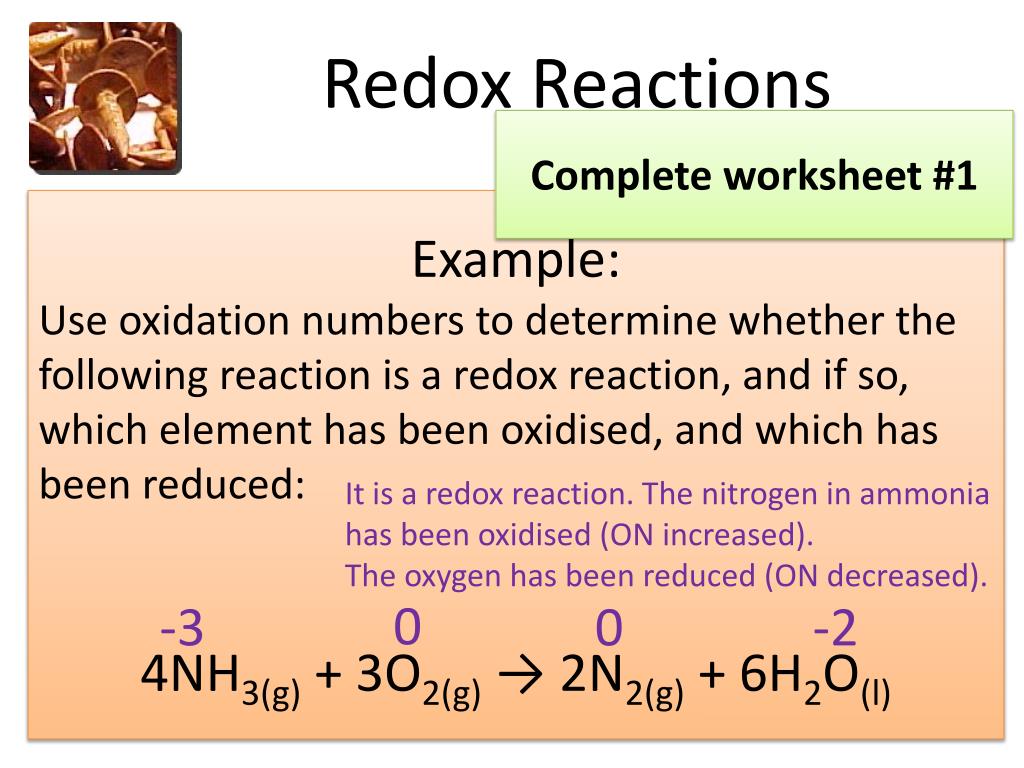 Redox Reactions

Complete worksheet #1

Example:

Use oxidation numbers to determine whether the following reaction is a redox reaction, and if so, which element has been oxidised, and which has been reduced:

It is a redox reaction. The nitrogen in ammonia has been oxidised (ON increased).
The oxygen has been reduced (ON decreased).

-3 0 0 -2

$4NH_{3(g)} + 3O_{2(g)} \rightarrow 2N_{2(g)} + 6H_2O_{(l)}$